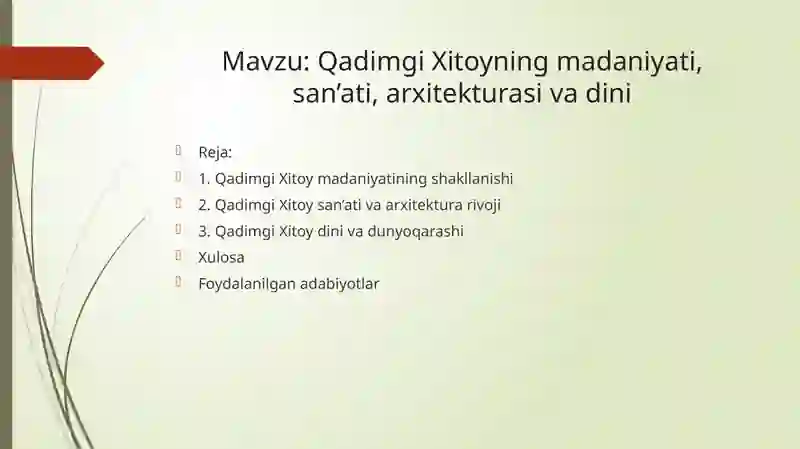 Mavzu: Qadimgi Xitoyning madaniyati, san’ati, arxitekturasi va dini

Reja:
1. Qadimgi Xitoy madaniyatining shakllanishi
2. Qadimgi Xitoy san’ati va arxitektura rivoji
3. Qadimgi Xitoy dini va dunyoqarashi
Xulosa
Foydalanilgan adabiyotlar